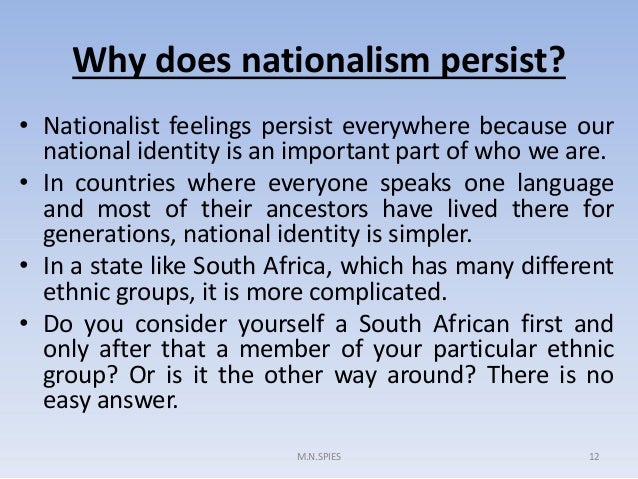 Why does nationalism persist?

• Nationalist feelings persist everywhere because our national identity is an important part of who we are.

• In countries where everyone speaks one language and most of their ancestors have lived there for generations, national identity is simpler.

• In a state like South Africa, which has many different ethnic groups, it is more complicated.

• Do you consider yourself a South African first and only after that a member of your particular ethnic group? Or is it the other way around? There is no easy answer.

M.N.SPIES

12